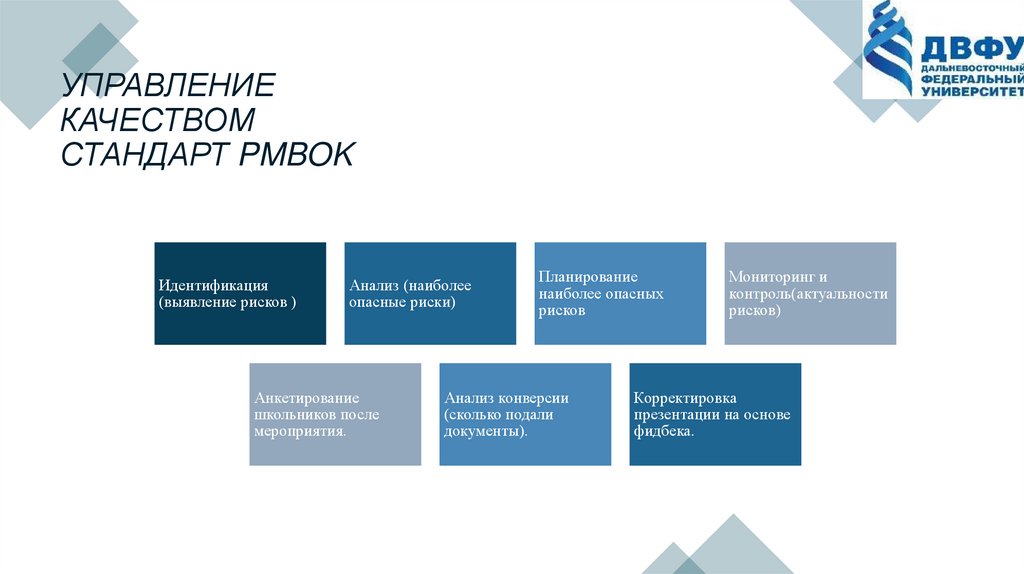 ДВФУ
ДАЛЬНЕВОСТОЧНЫЙ ФЕДЕРАЛЬНЫЙ УНИВЕРСИТЕТ

УПРАВЛЕНИЕ КАЧЕСТВОМ СТАНДАРТ PMBOK

Идентификация (выявление рисков )

Анализ (наиболее опасные риски)

Планирование наиболее опасных рисков

Мониторинг и контроль(актуальности рисков)

Анкетирование школьников после мероприятия.

Анализ конверсии (сколько подали документы).

Корректировка презентации на основе фидбека.